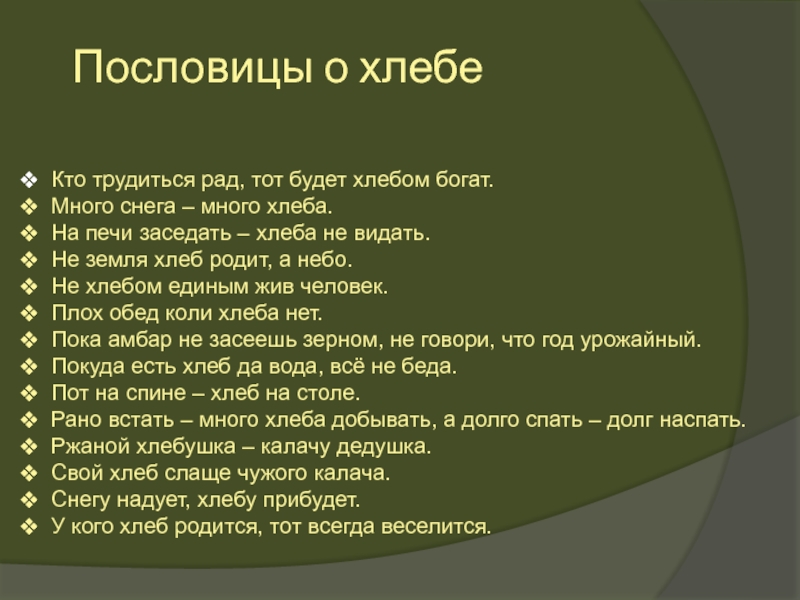 Пословицы о хлебе

❖ Кто трудиться рад, тот будет хлебом богат.
❖ Много снега – много хлеба.
❖ На печи заседать – хлеба не видать.
❖ Не земля хлеб родит, а небо.
❖ Не хлебом единым жив человек.
❖ Плох обед коли хлеба нет.
❖ Пока амбар не засеешь зерном, не говори, что год урожайный.
❖ Покуда есть хлеб да вода, всё не беда.
❖ Пот на спине – хлеб на столе.
❖ Рано встать – много хлеба добывать, а долго спать – долг наспать.
❖ Ржаной хлебушка – калачу дедушка.
❖ Свой хлеб слаще чужого калача.
❖ Снегу надует, хлебу прибудет.
❖ У кого хлеб родится, тот всегда веселится.